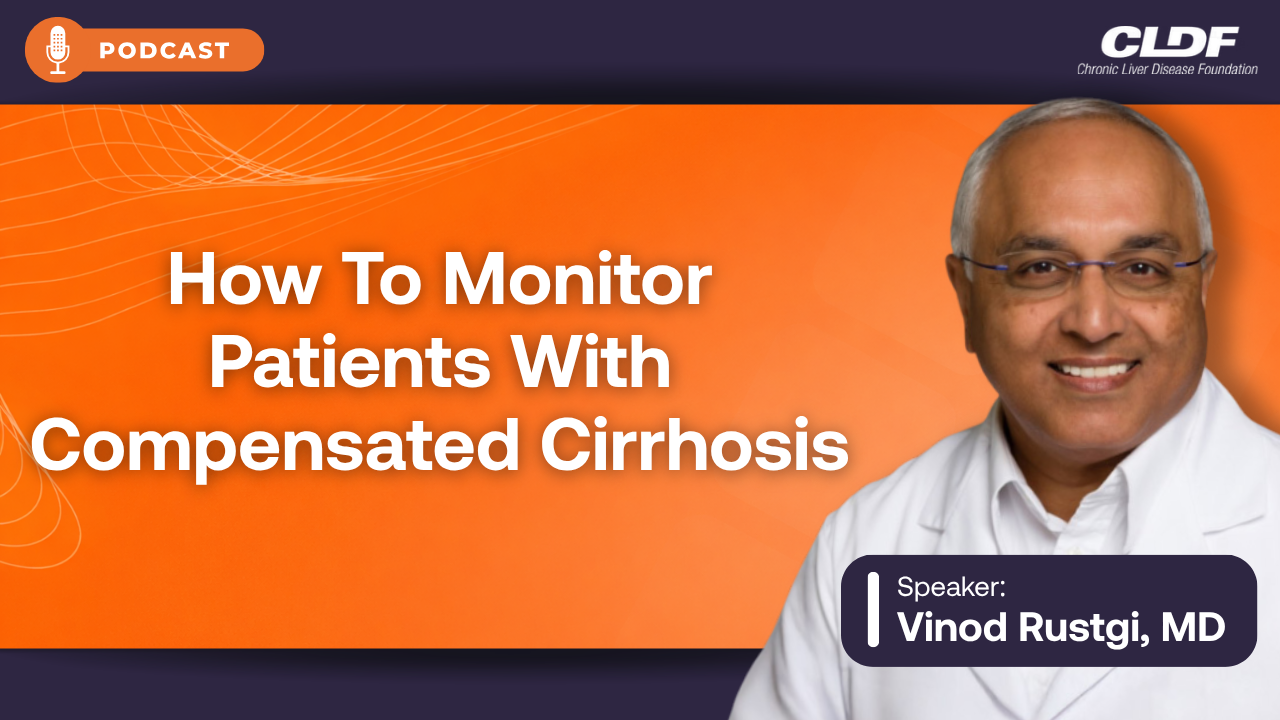 PODCAST

CLDF
Chronic Liver Disease Foundation

How To Monitor Patients With Compensated Cirrhosis

Speaker:
Vinod Rustgi, MD